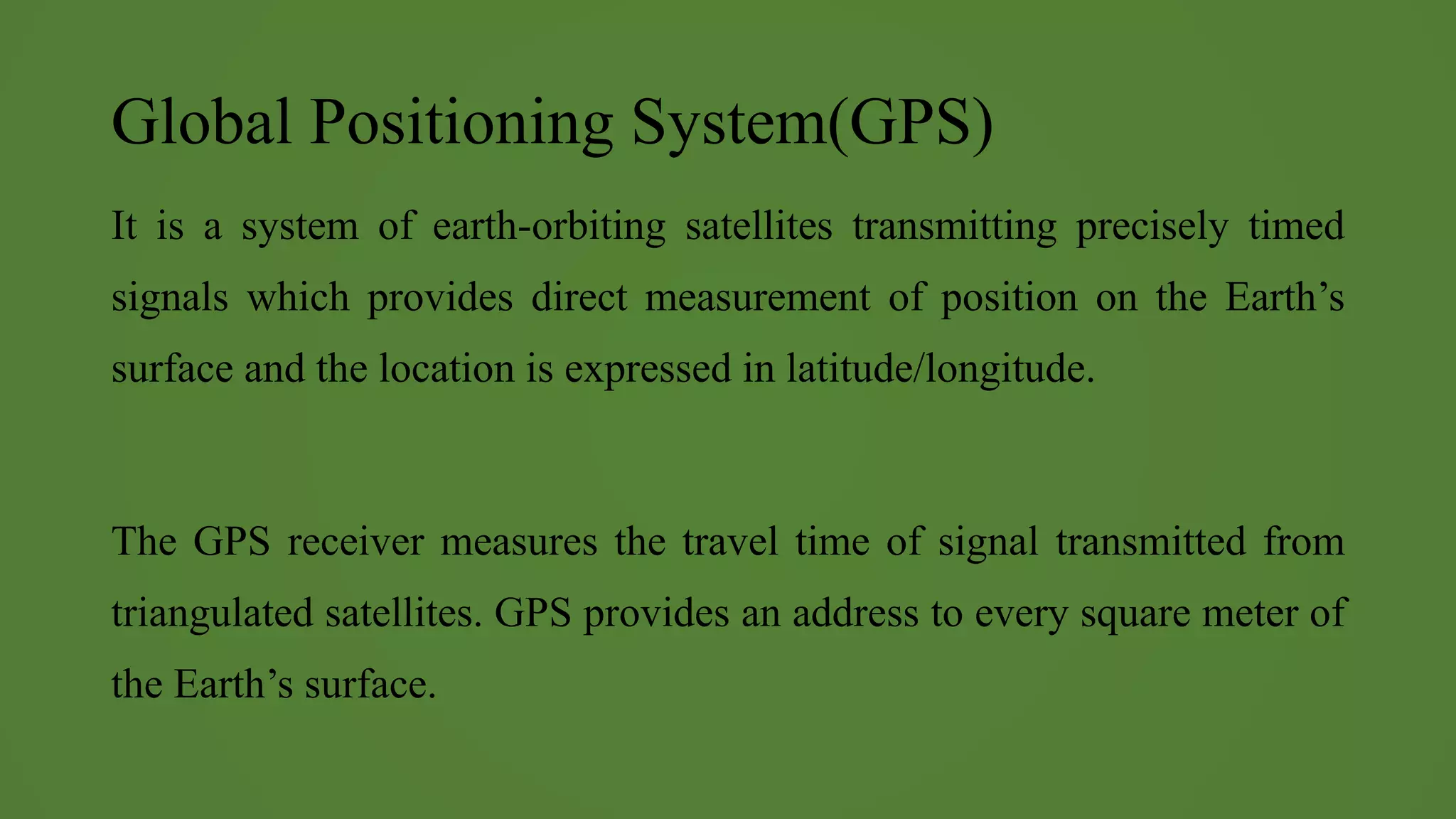 Global Positioning System(GPS)

It is a system of earth-orbiting satellites transmitting precisely timed signals which provides direct measurement of position on the Earth’s surface and the location is expressed in latitude/longitude.

The GPS receiver measures the travel time of signal transmitted from triangulated satellites. GPS provides an address to every square meter of the Earth’s surface.